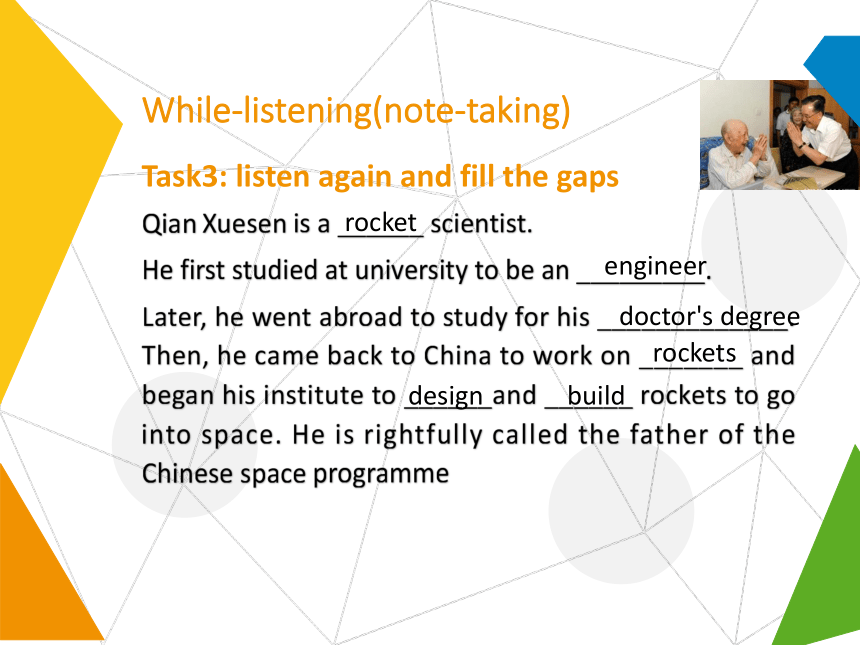 While-listening(note-taking)

Task3: listen again and fill the gaps

Qian Xuesen is a rocket scientist.

He first studied at university to be an engineer.

Later, he went abroad to study for his doctor's degree. Then, he came back to China to work on rockets and began his institute to design and build rockets to go into space. He is rightfully called the father of the Chinese space programme